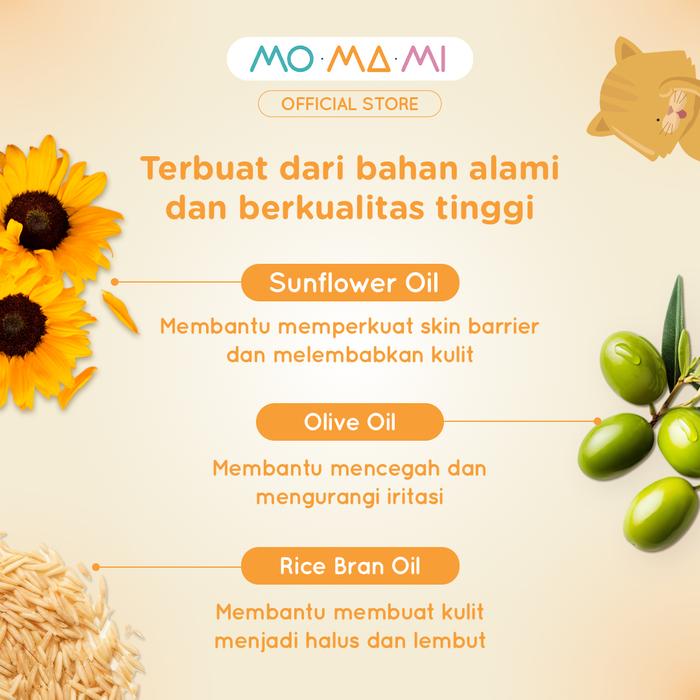 MO·MA·MI
OFFICIAL STORE

Terbuat dari bahan alami dan berkualitas tinggi

Sunflower Oil

Membantu memperkuat skin barrier dan melembabkan kulit

Olive Oil

Membantu mencegah dan mengurangi iritasi

Rice Bran Oil

Membantu membuat kulit menjadi halus dan lembut